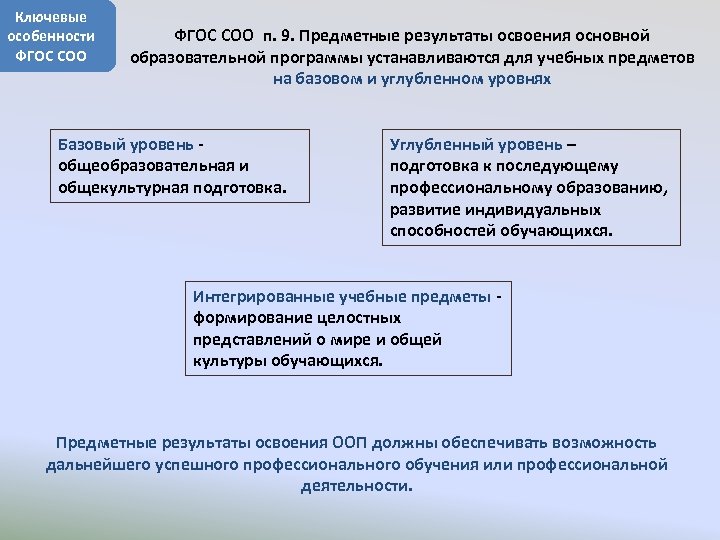 Ключевые особенности ФГОС СОО

ФГОС СОО п. 9. Предметные результаты освоения основной образовательной программы устанавливаются для учебных предметов на базовом и углубленном уровнях

Базовый уровень - общеобразовательная и общекультурная подготовка.

Углубленный уровень – подготовка к последующему профессиональному образованию, развитие индивидуальных способностей обучающихся.

Интегрированные учебные предметы - формирование целостных представлений о мире и общей культуры обучающихся.

Предметные результаты освоения ООП должны обеспечивать возможность дальнейшего успешного профессионального обучения или профессиональной деятельности.